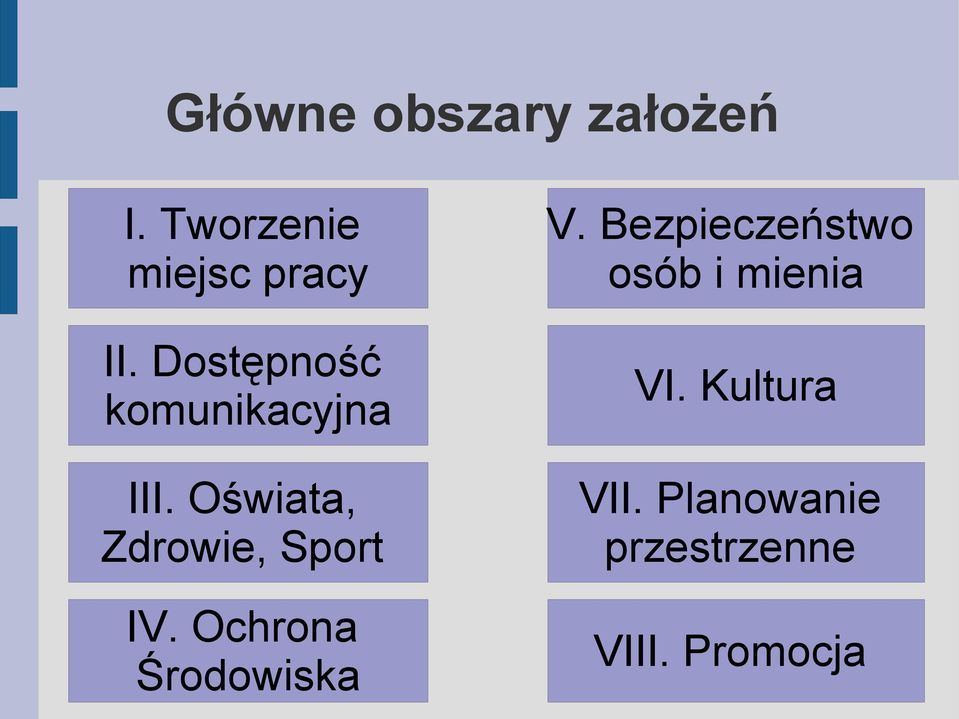 Główne obszary założeń

I. Tworzenie miejsc pracy

II. Dostępność komunikacyjna

III. Oświata, Zdrowie, Sport

IV. Ochrona Środowiska

V. Bezpieczeństwo osób i mienia

VI. Kultura

VII. Planowanie przestrzenne

VIII. Promocja